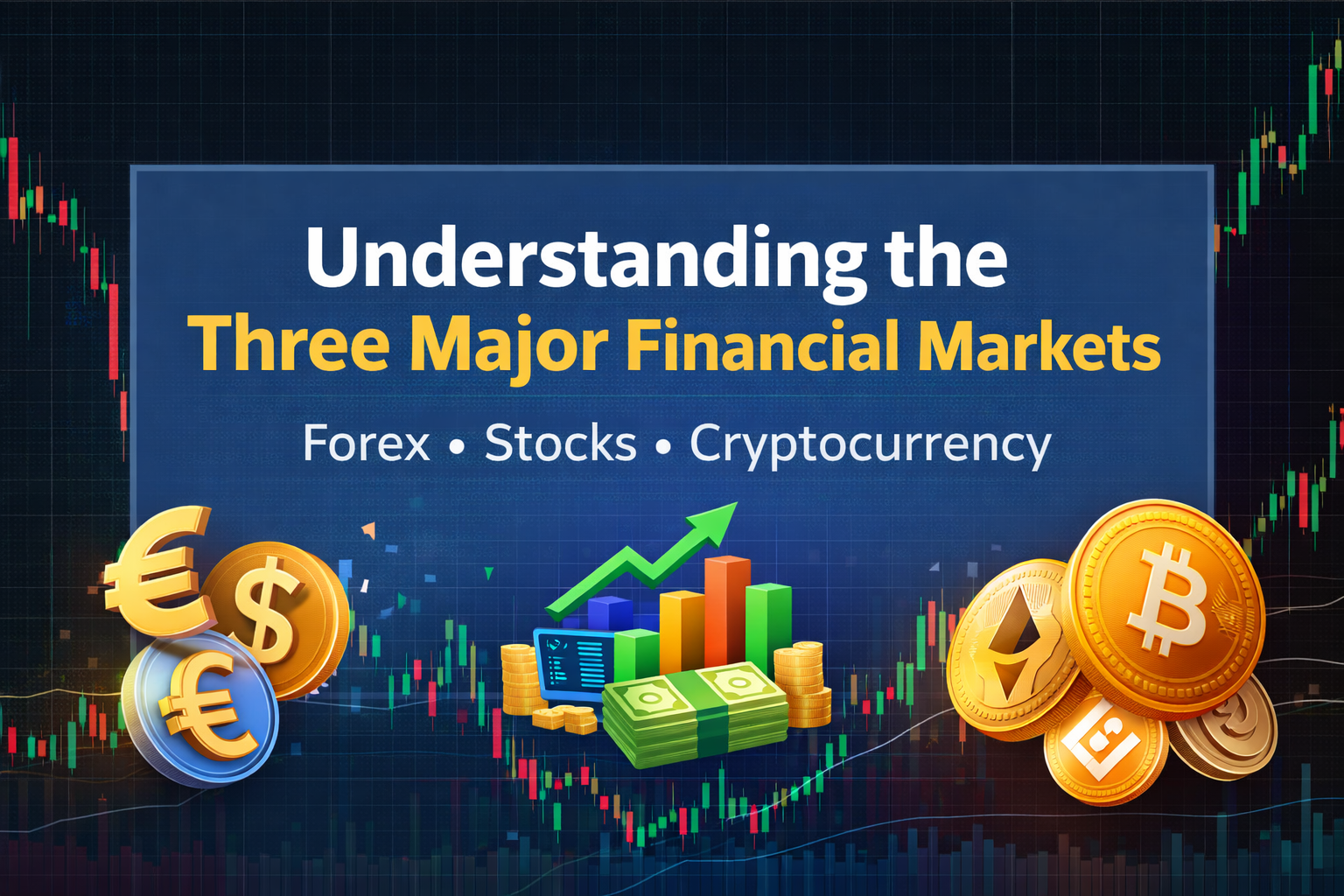 Understanding the
Three Major Financial Markets

Forex • Stocks • Cryptocurrency